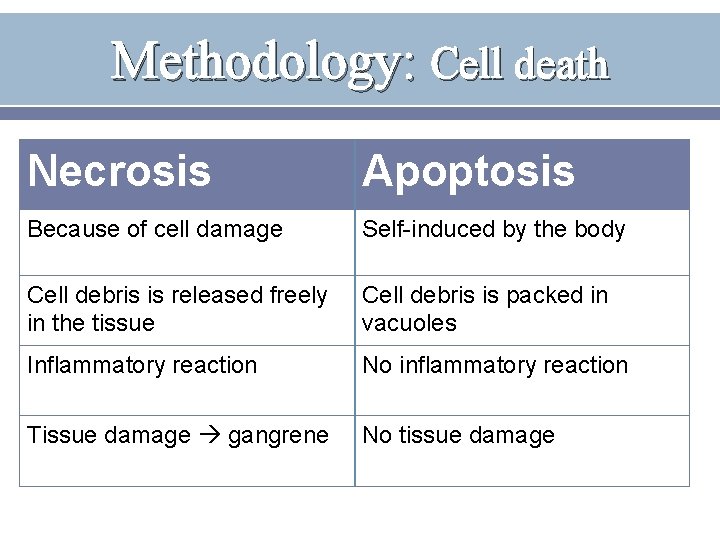 Methodology: Cell death

| Necrosis | Apoptosis |
|---|---|
| Because of cell damage | Self-induced by the body |
| Cell debris is released freely in the tissue | Cell debris is packed in vacuoles |
| Inflammatory reaction | No inflammatory reaction |
| Tissue damage → gangrene | No tissue damage |